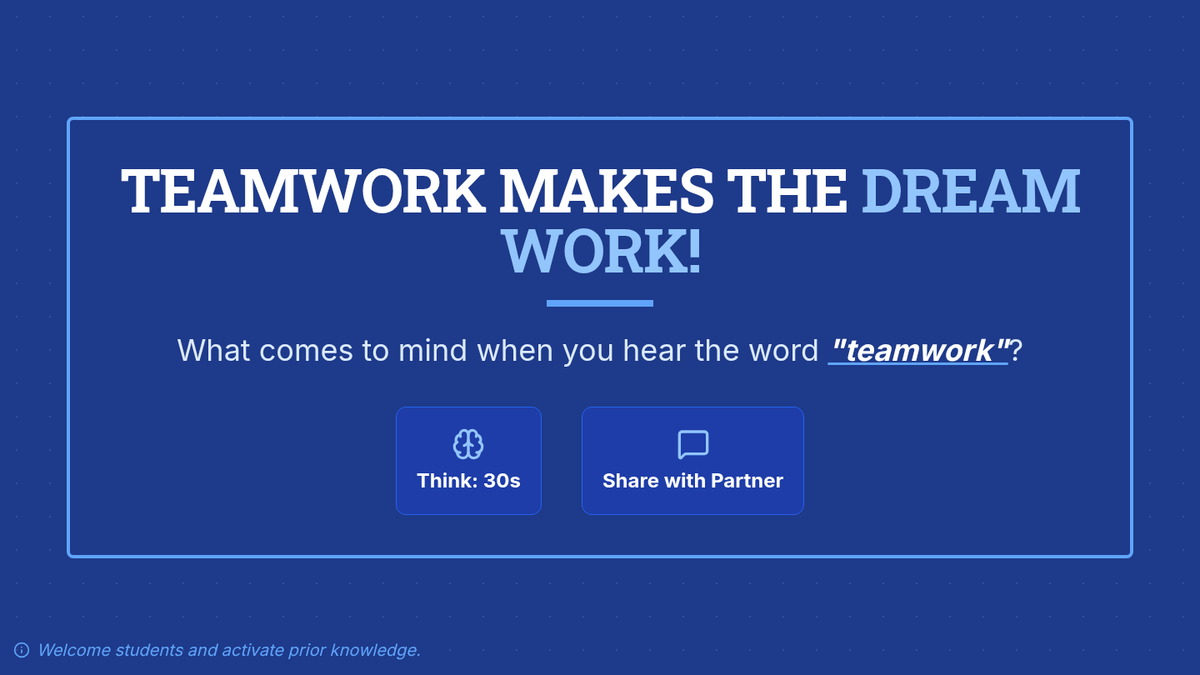 TEAMWORK MAKES THE DREAM WORK!

What comes to mind when you hear the word "teamwork"?

Think: 30s

Share with Partner

Welcome students and activate prior knowledge.